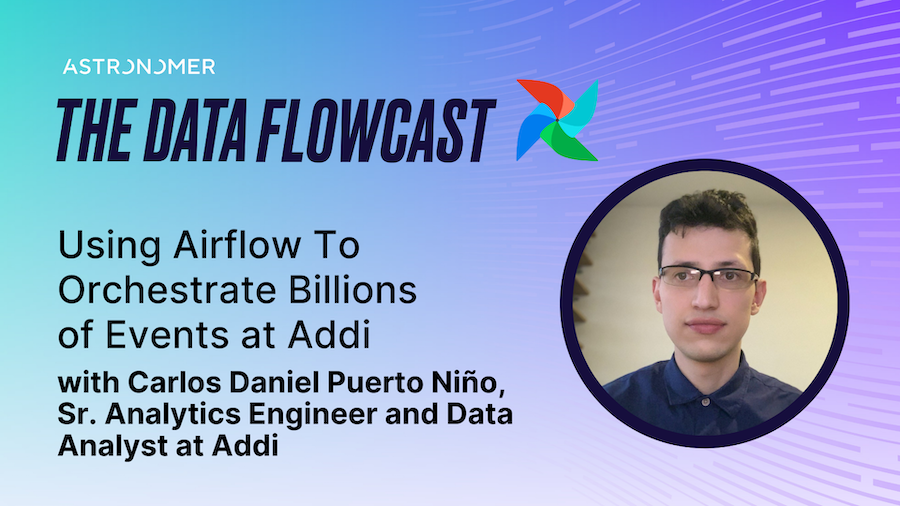 ASTRONOMER

THE DATA FLOWCAST

Using Airflow To Orchestrate Billions of Events at Addi

with Carlos Daniel Puerto Niño, Sr. Analytics Engineer and Data Analyst at Addi